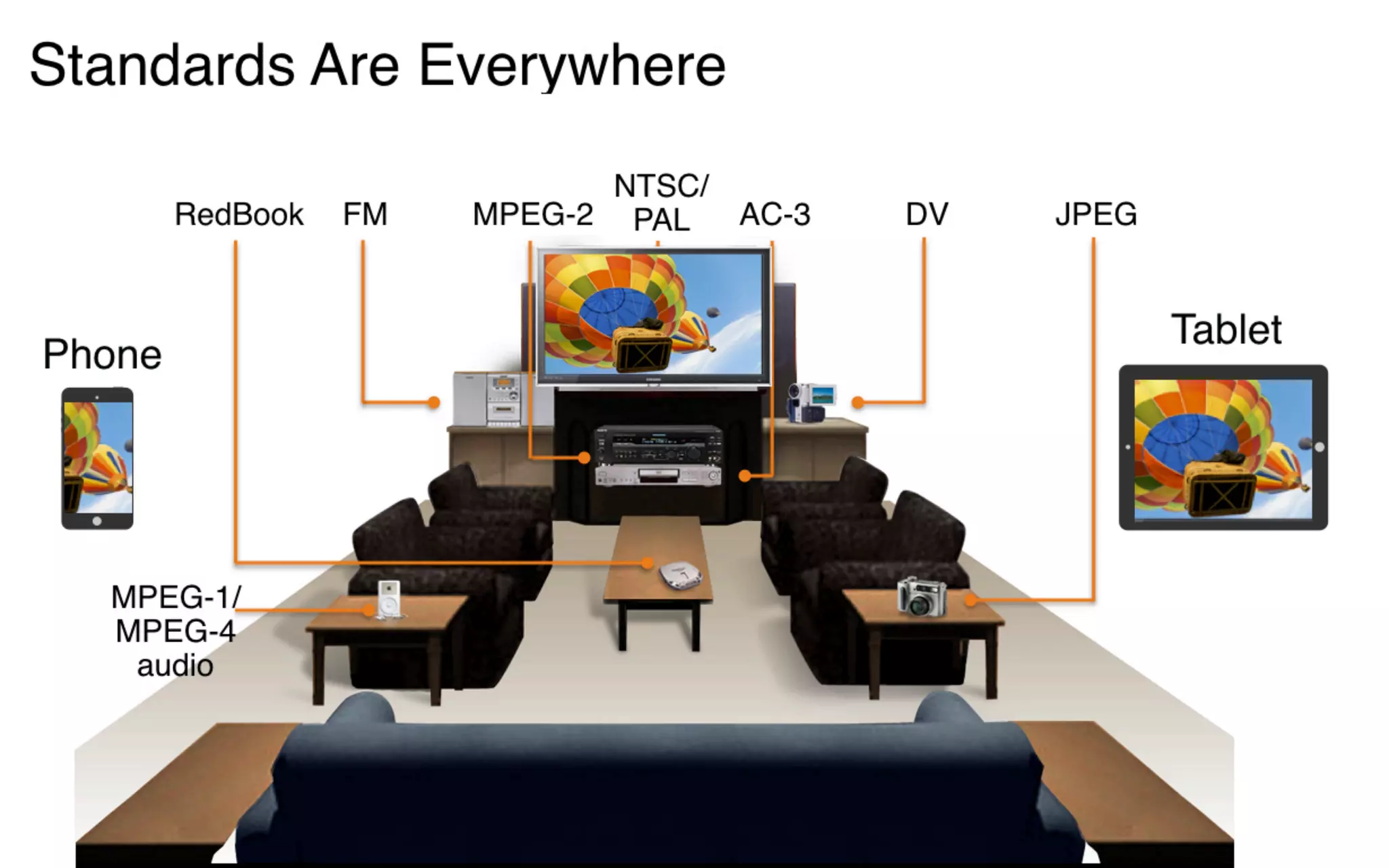 Standards Are Everywhere

RedBook FM MPEG-2 NTSC/ PAL AC-3 DV JPEG

Phone

Tablet

MPEG-1/ MPEG-4 audio